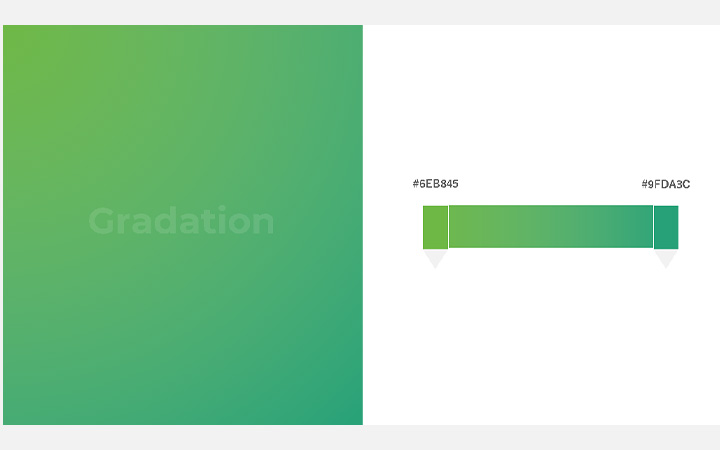 Gradation

#6EB845

#9FDA3C